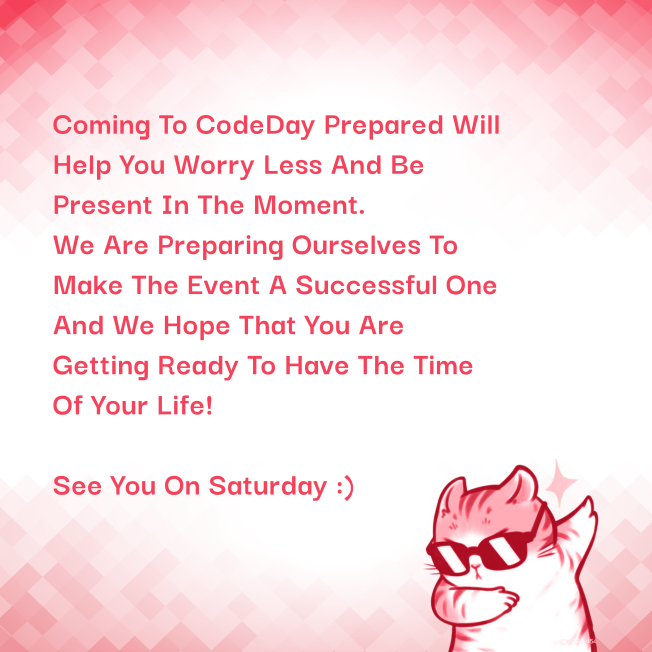 Coming To CodeDay Prepared Will Help You Worry Less And Be Present In The Moment.
We Are Preparing Ourselves To Make The Event A Successful One And We Hope That You Are Getting Ready To Have The Time Of Your Life!

See You On Saturday :)